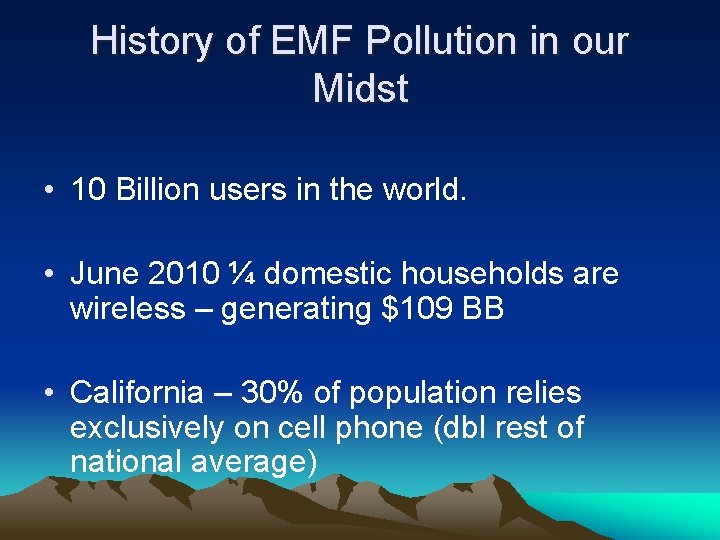 History of EMF Pollution in our Midst

• 10 Billion users in the world.

• June 2010 ¼ domestic households are wireless – generating $109 BB

• California – 30% of population relies exclusively on cell phone (dbl rest of national average)